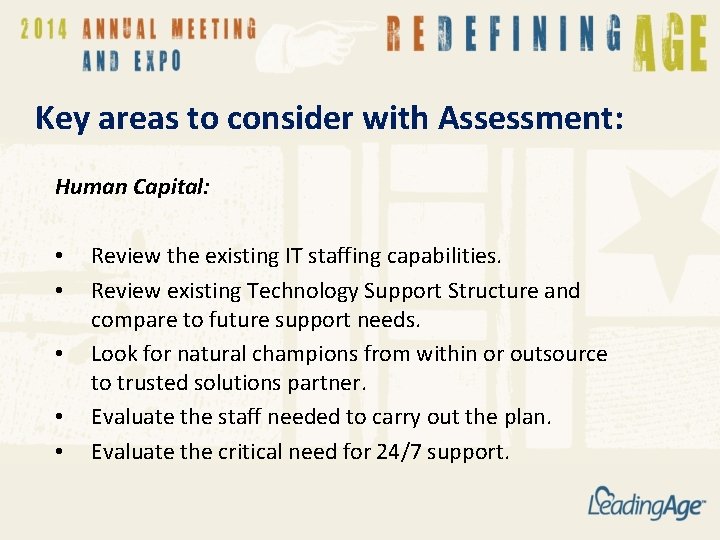 2014 ANNUAL MEETING AND EXPO

REDEFINING AGE

Key areas to consider with Assessment:

Human Capital:

• Review the existing IT staffing capabilities.
• Review existing Technology Support Structure and compare to future support needs.
• Look for natural champions from within or outsource to trusted solutions partner.
• Evaluate the staff needed to carry out the plan.
• Evaluate the critical need for 24/7 support.

LeadingAge